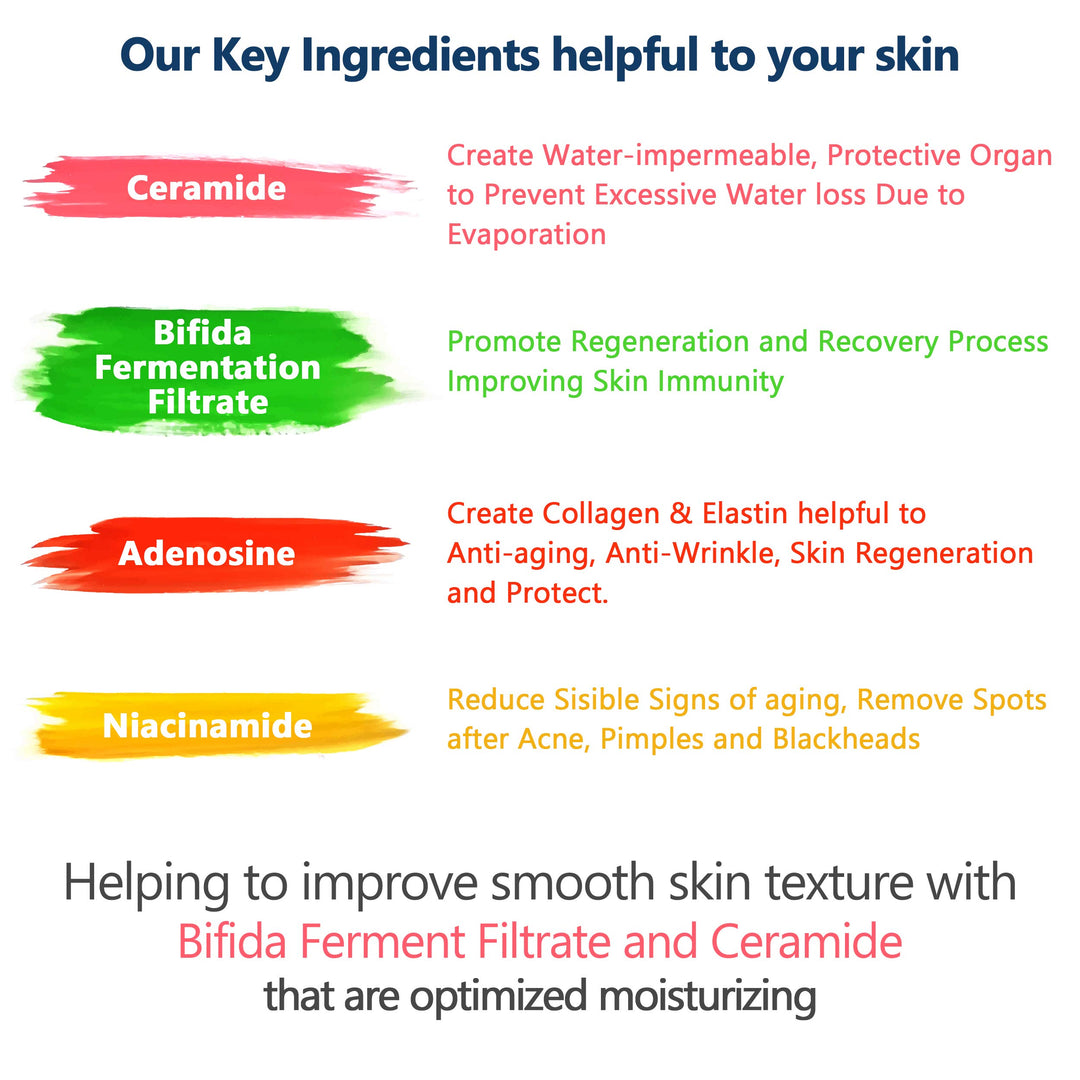 Our Key Ingredients helpful to your skin

Ceramide

Create Water-impermeable, Protective Organ to Prevent Excessive Water loss Due to Evaporation

Bifida Fermentation Filtrate

Promote Regeneration and Recovery Process Improving Skin Immunity

Adenosine

Create Collagen & Elastin helpful to Anti-aging, Anti-Wrinkle, Skin Regeneration and Protect.

Niacinamide

Reduce Sisible Signs of aging, Remove Spots after Acne, Pimples and Blackheads

Helping to improve smooth skin texture with Bifida Ferment Filtrate and Ceramide that are optimized moisturizing